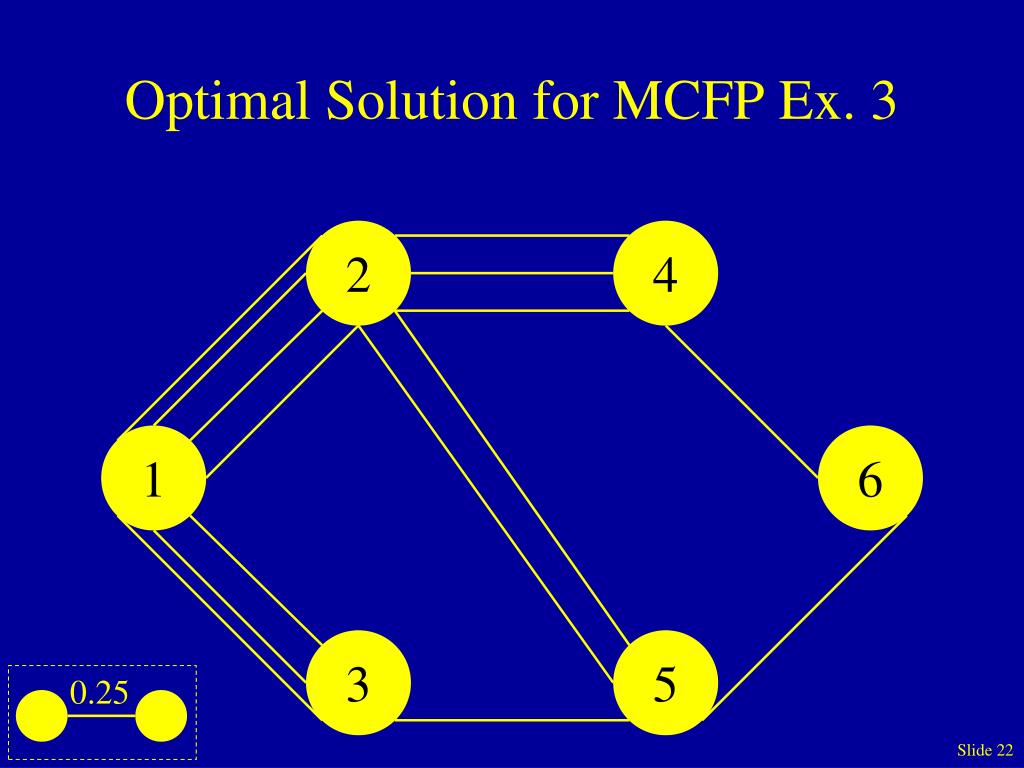 Optimal Solution for MCFP Ex. 3

2

4

1

6

3

5

0.25

Slide 22